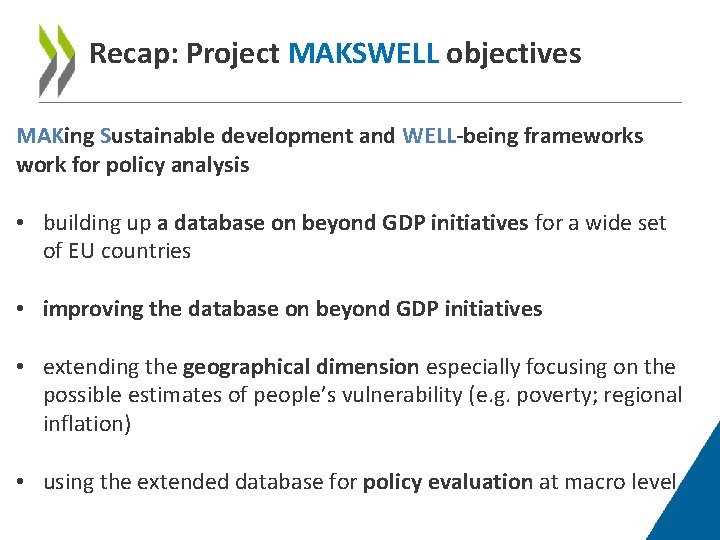 Recap: Project MAKSWELL objectives

MAKing Sustainable development and WELL-being frameworks work for policy analysis

• building up a database on beyond GDP initiatives for a wide set of EU countries

• improving the database on beyond GDP initiatives

• extending the geographical dimension especially focusing on the possible estimates of people's vulnerability (e.g. poverty; regional inflation)

• using the extended database for policy evaluation at macro level